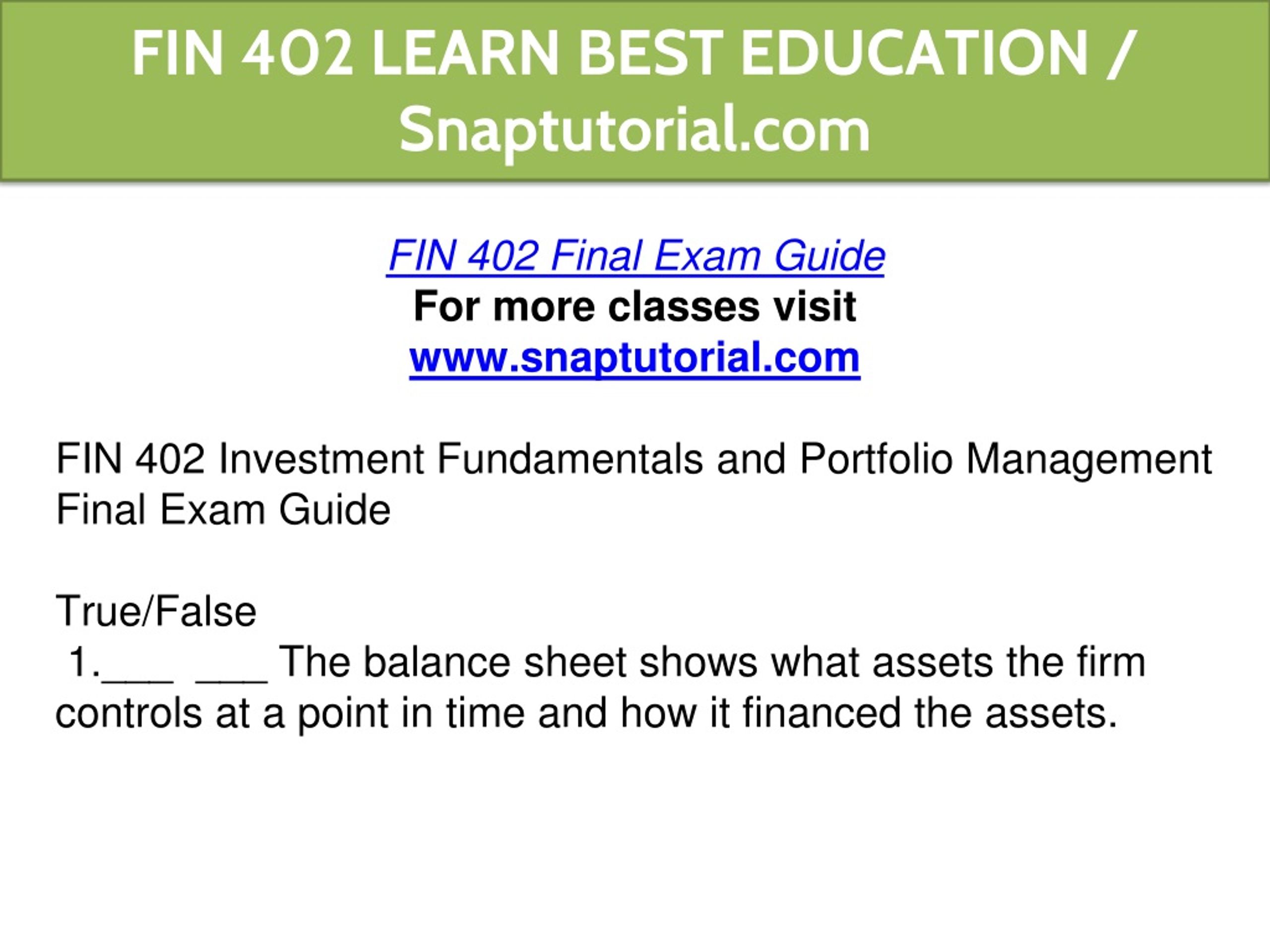 FIN 402 LEARN BEST EDUCATION / Snaptutorial.com

FIN 402 Final Exam Guide
For more classes visit
www.snaptutorial.com

FIN 402 Investment Fundamentals and Portfolio Management Final Exam Guide

True/False
1.___ ___ The balance sheet shows what assets the firm controls at a point in time and how it financed the assets.